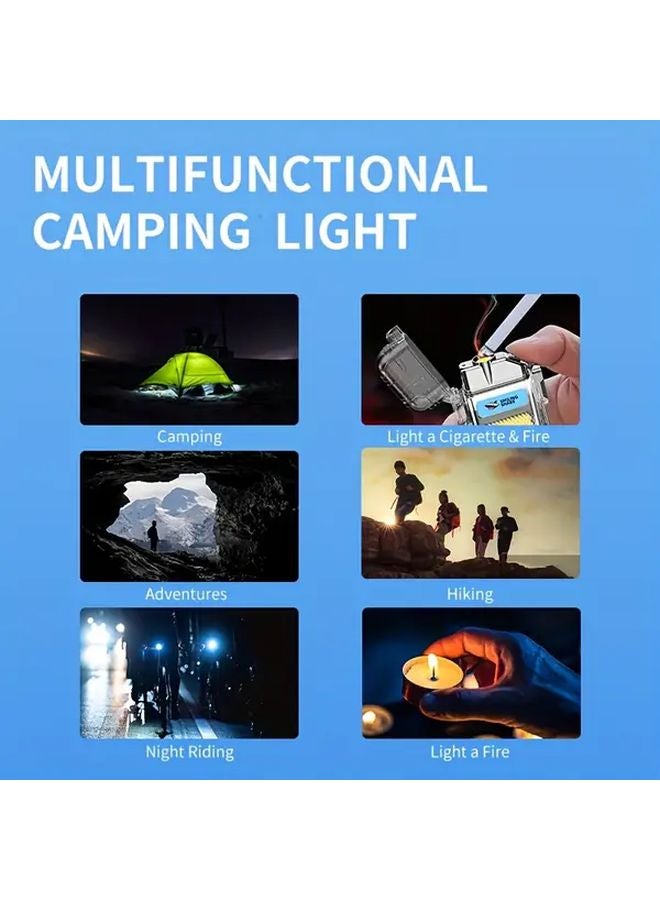 MULTIFUNCTIONAL CAMPING LIGHT

Camping

Light a Cigarette & Fire

Adventures

Hiking

Night Riding

Light a Fire